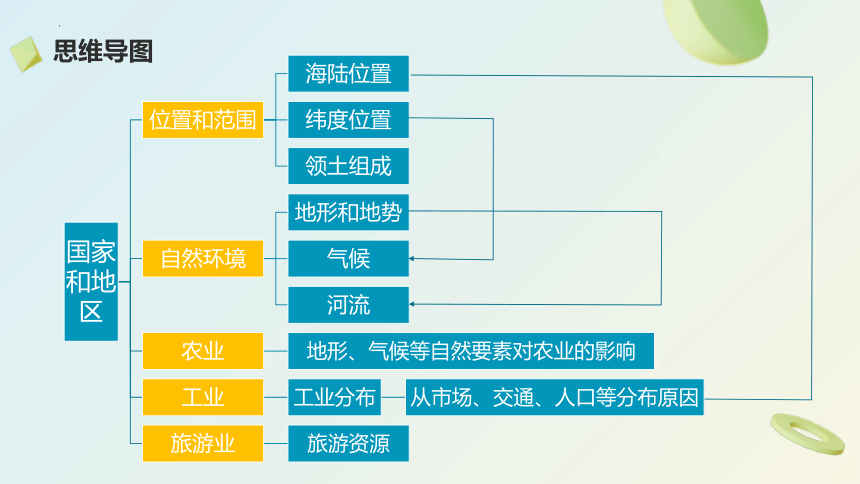 思维导图

国家和地区

位置和范围
海陆位置
纬度位置
领土组成

自然环境
地形和地势
气候
河流

农业
地形、气候等自然要素对农业的影响

工业
工业分布
从市场、交通、人口等分布原因

旅游业
旅游资源